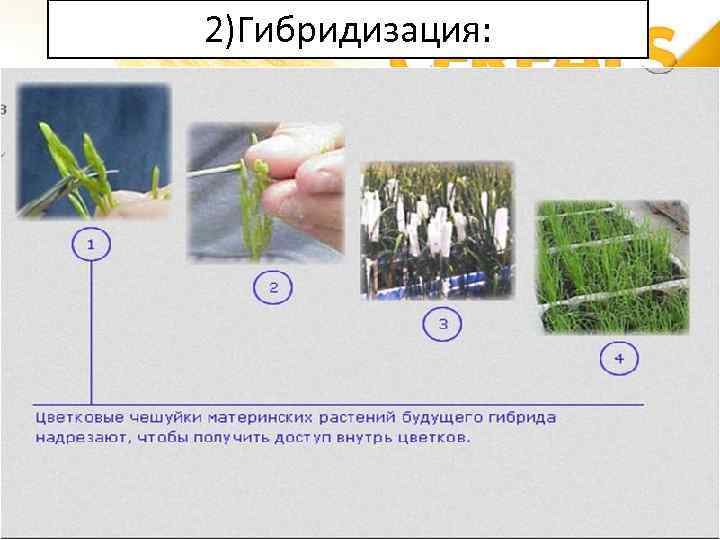 2)Гибридизация:

1

2

3

4

Цветковые чешуйки материнских растений будущего гибрида надрезают, чтобы получить доступ внутрь цветков.